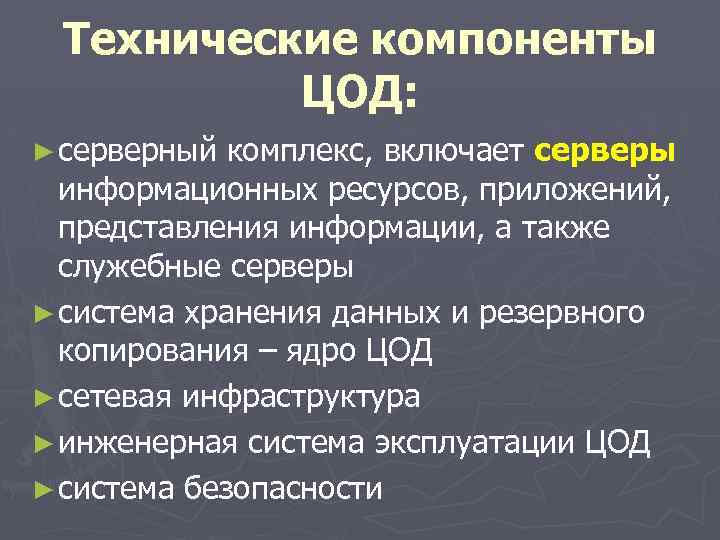 Технические компоненты ЦОД:

► серверный комплекс, включает серверы информационных ресурсов, приложений, представления информации, а также служебные серверы

► система хранения данных и резервного копирования – ядро ЦОД

► сетевая инфраструктура

► инженерная система эксплуатации ЦОД

► система безопасности